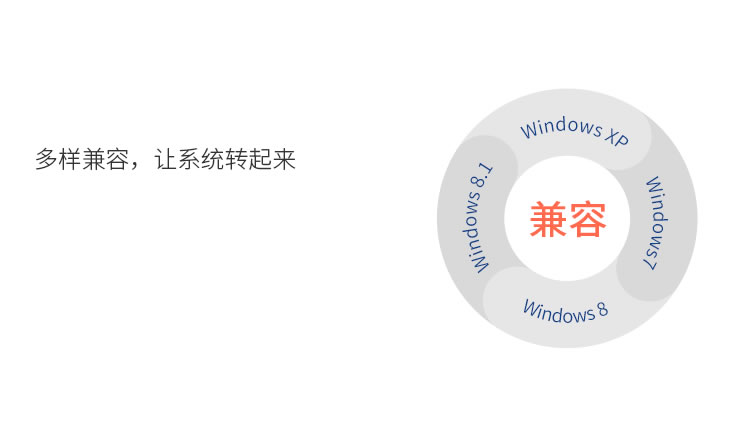 多样兼容，让系统转起来

Windows XP

Windows7

Windows 8

Windows 8.1

兼容